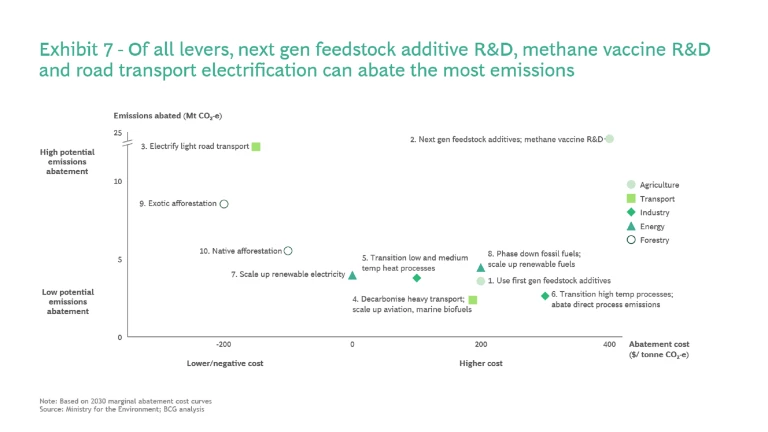 Exhibit 7 - Of all levers, next gen feedstock additive R&D, methane vaccine R&D and road transport electrification can abate the most emissions

Emissions abated (Mt $CO_2$-e)

High potential emissions abatement

Low potential emissions abatement

25
10
5
0

3. Electrify light road transport
2. Next gen feedstock additives; methane vaccine R&D
9. Exotic afforestation
10. Native afforestation
7. Scale up renewable electricity
5. Transition low and medium temp heat processes
8. Phase down fossil fuels; scale up renewable fuels
1. Use first gen feedstock additives
4. Decarbonise heavy transport; scale up aviation, marine biofuels
6. Transition high temp processes; abate direct process emissions

Agriculture
Transport
Industry
Energy
Forestry

-200
0
200
400
Abatement cost ($/ tonne $CO_2$-e)

Lower/negative cost
Higher cost

Note: Based on 2030 marginal abatement cost curves
Source: Ministry for the Environment; BCG analysis